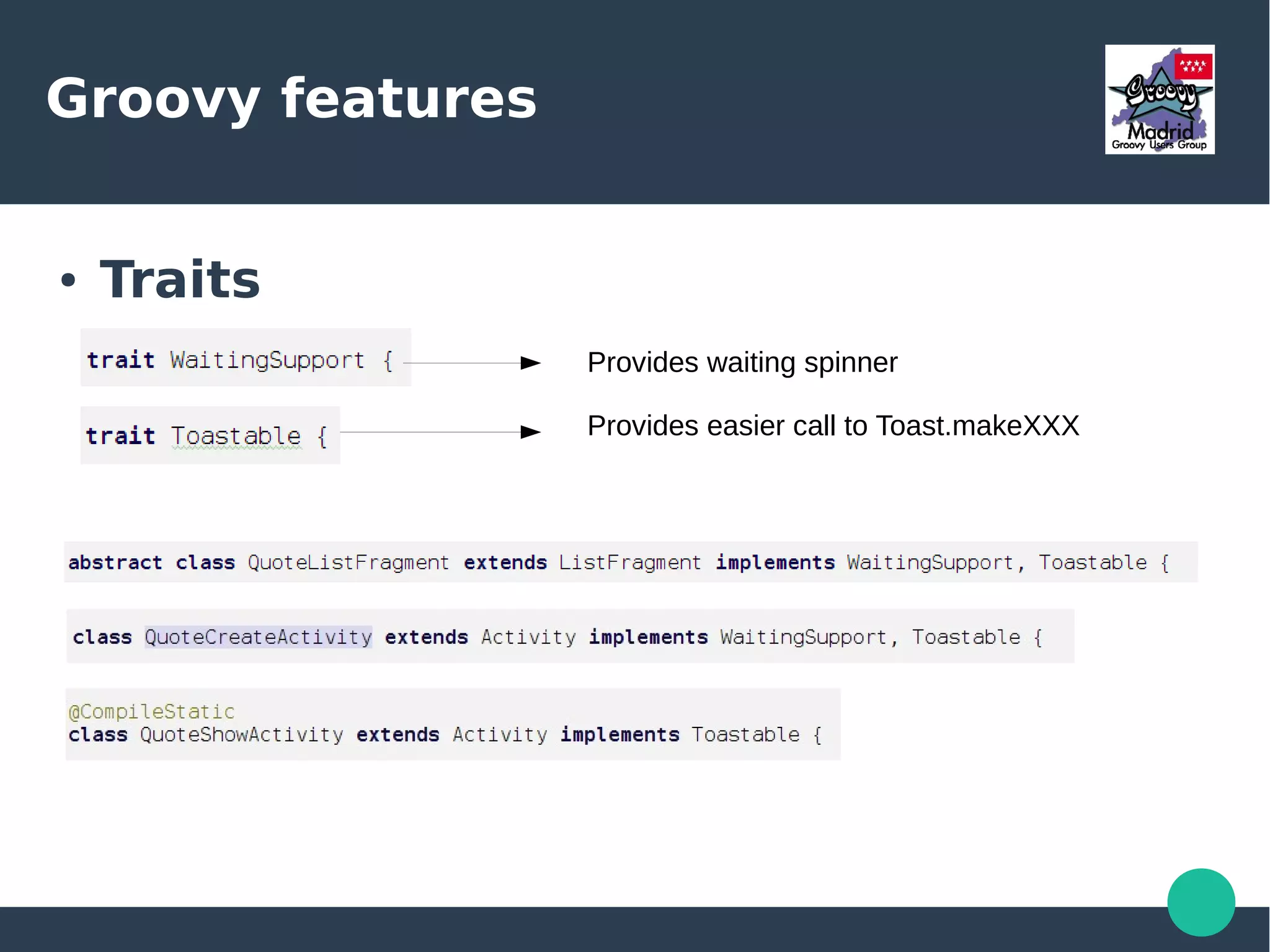 Groovy features

Groovy Madrid Groovy Users Group

• Traits

trait WaitingSupport {

Provides waiting spinner

trait Toastable {

Provides easier call to Toast.makeXXX

abstract class QuoteListFragment extends ListFragment implements WaitingSupport, Toastable {

class QuoteCreateActivity extends Activity implements WaitingSupport, Toastable {

@CompileStatic
class QuoteShowActivity extends Activity implements Toastable {